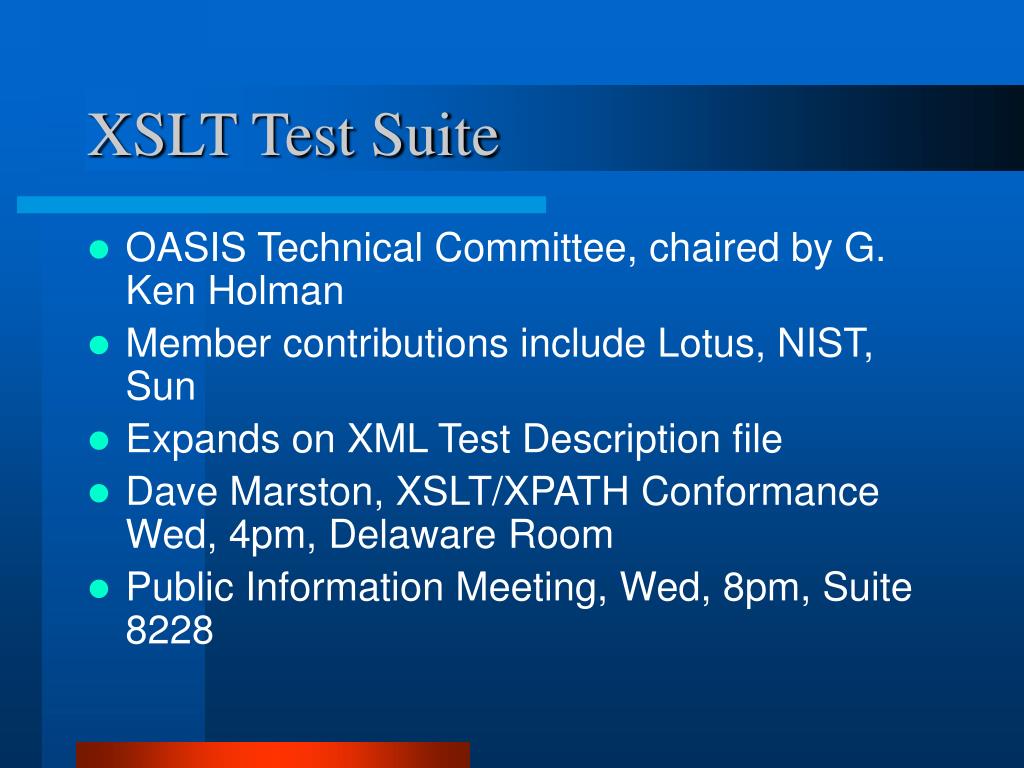 XSLT Test Suite

- OASIS Technical Committee, chaired by G. Ken Holman
- Member contributions include Lotus, NIST, Sun
- Expands on XML Test Description file
- Dave Marston, XSLT/XPATH Conformance Wed, 4pm, Delaware Room
- Public Information Meeting, Wed, 8pm, Suite 8228